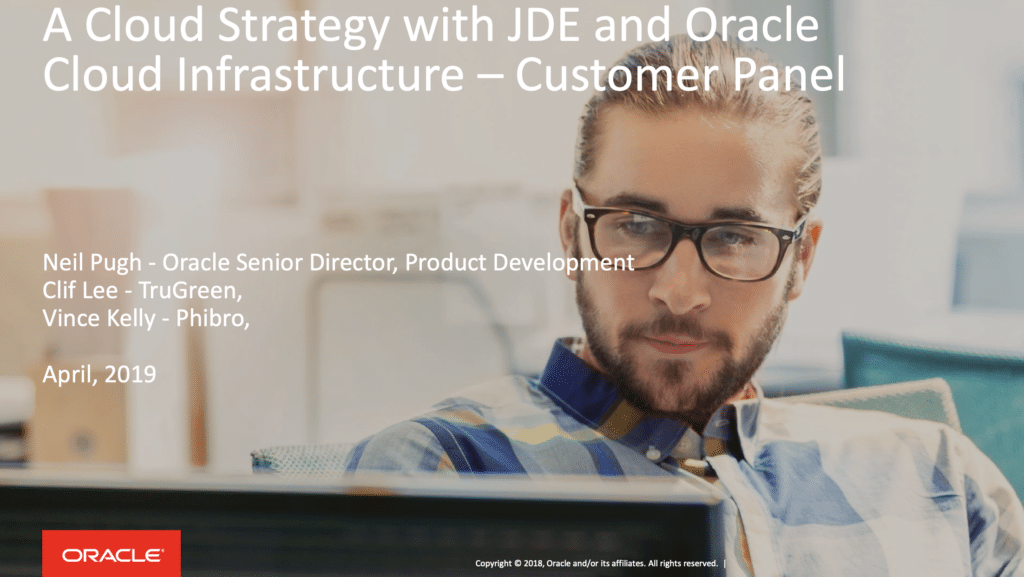 A Cloud Strategy with JDE and Oracle Cloud Infrastructure – Customer Panel

Neil Pugh - Oracle Senior Director, Product Development
Clif Lee - TruGreen,
Vince Kelly - Phibro,

April, 2019

ORACLE

Copyright © 2018, Oracle and/or its affiliates. All rights reserved. |